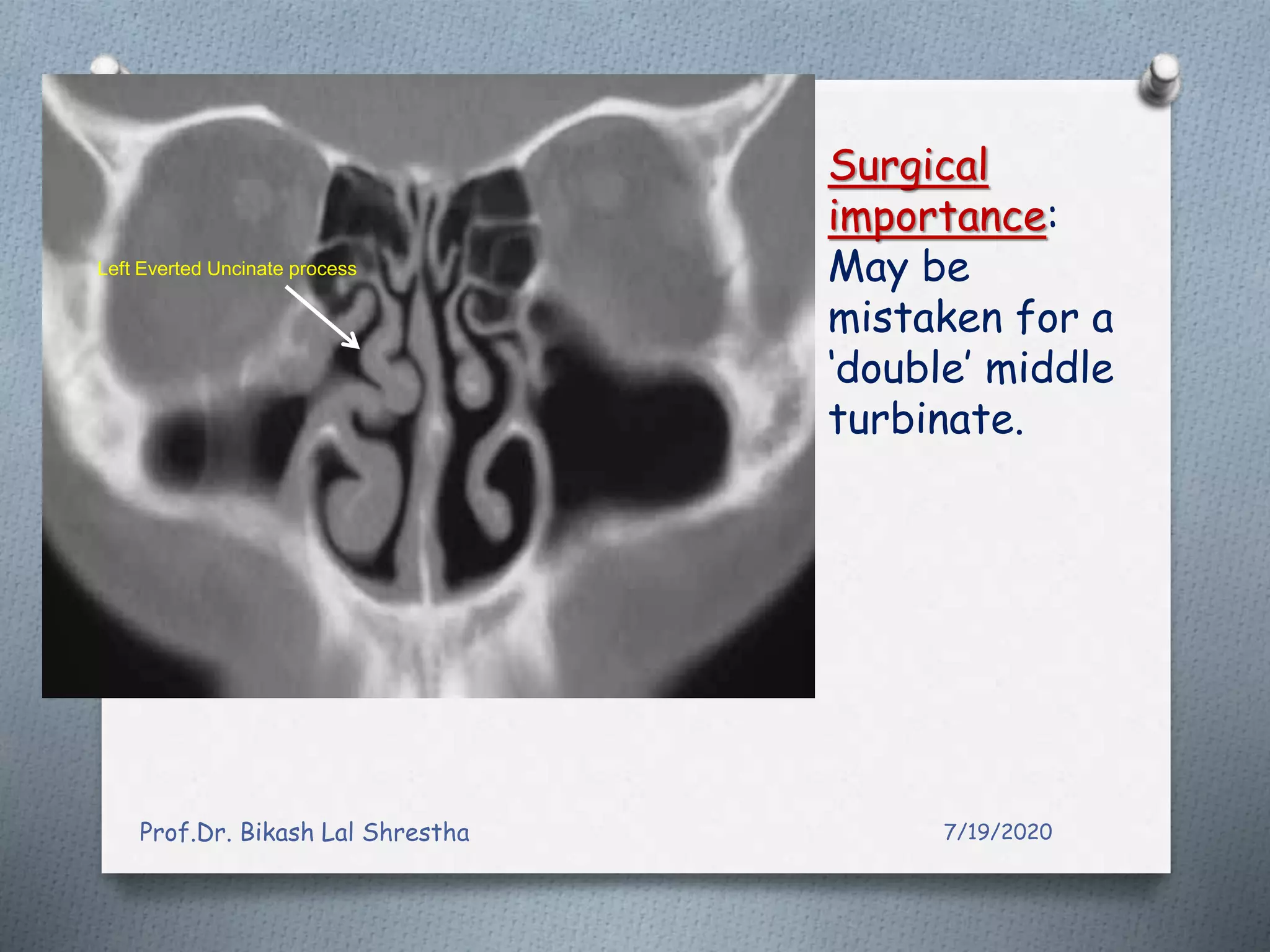 Left Everted Uncinate process

Surgical importance: May be mistaken for a ‘double’ middle turbinate.

Prof.Dr. Bikash Lal Shrestha

7/19/2020